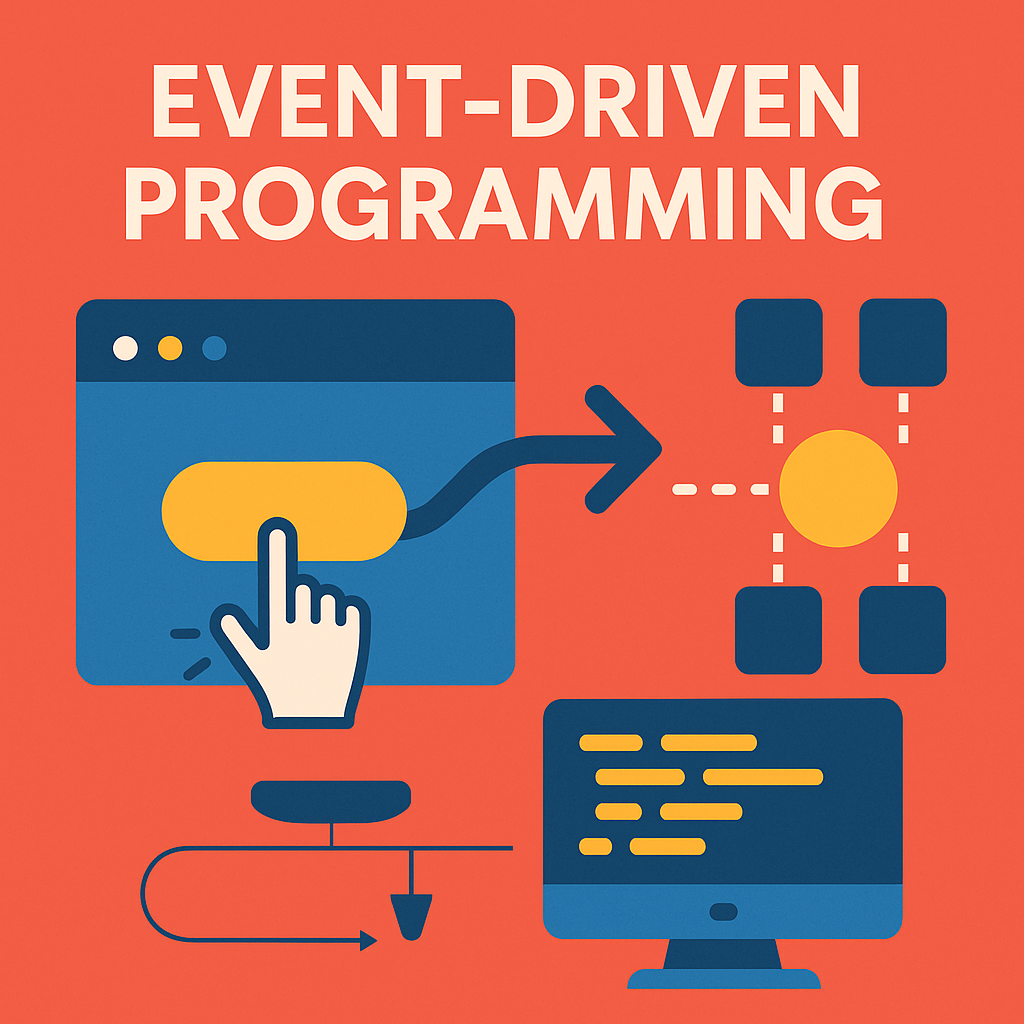 EVENT-DRIVEN PROGRAMMING